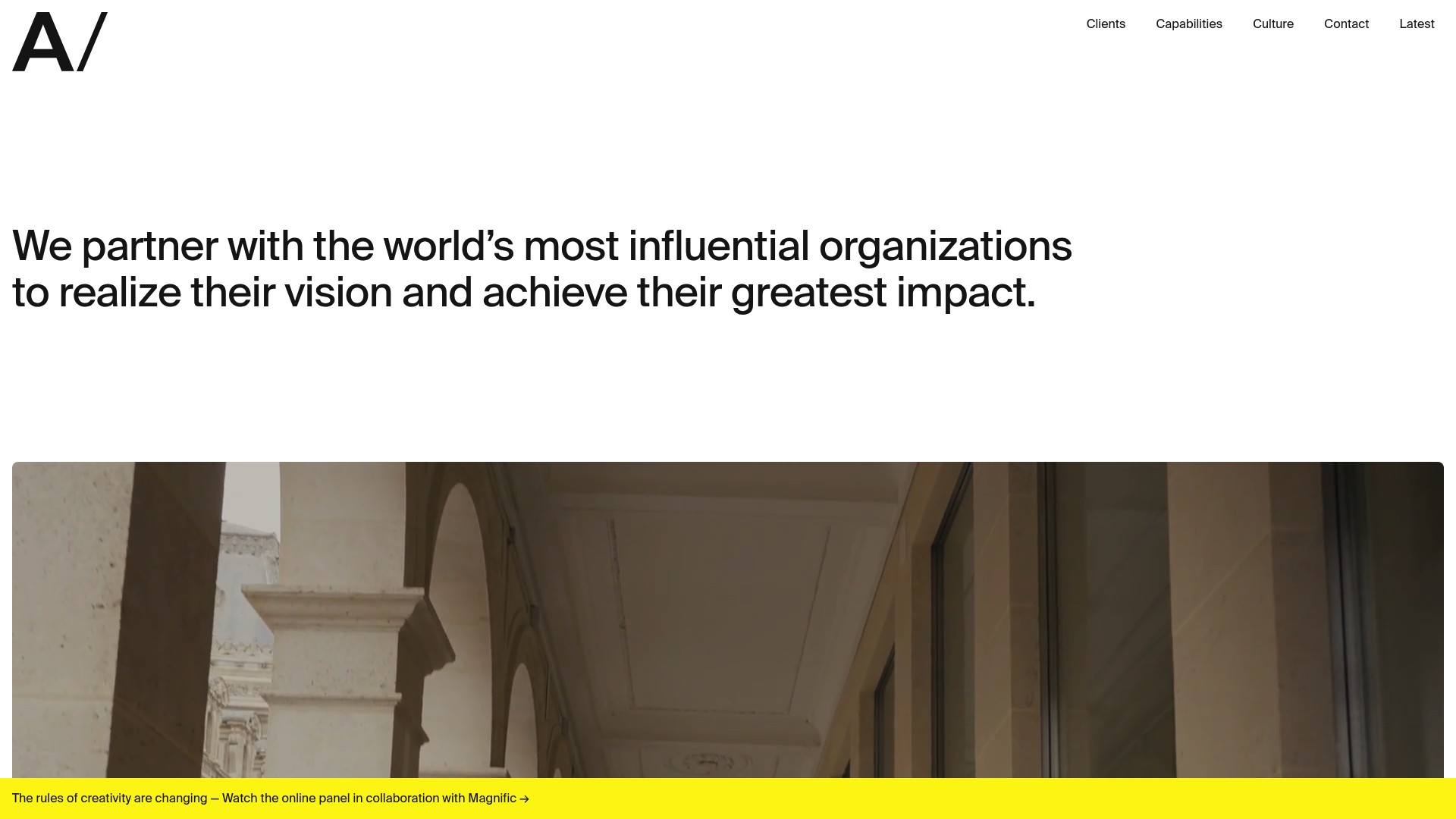 A/

Clients Capabilities Culture Contact Latest

We partner with the world’s most influential organizations to realize their vision and achieve their greatest impact.

The rules of creativity are changing — Watch the online panel in collaboration with Magnific →